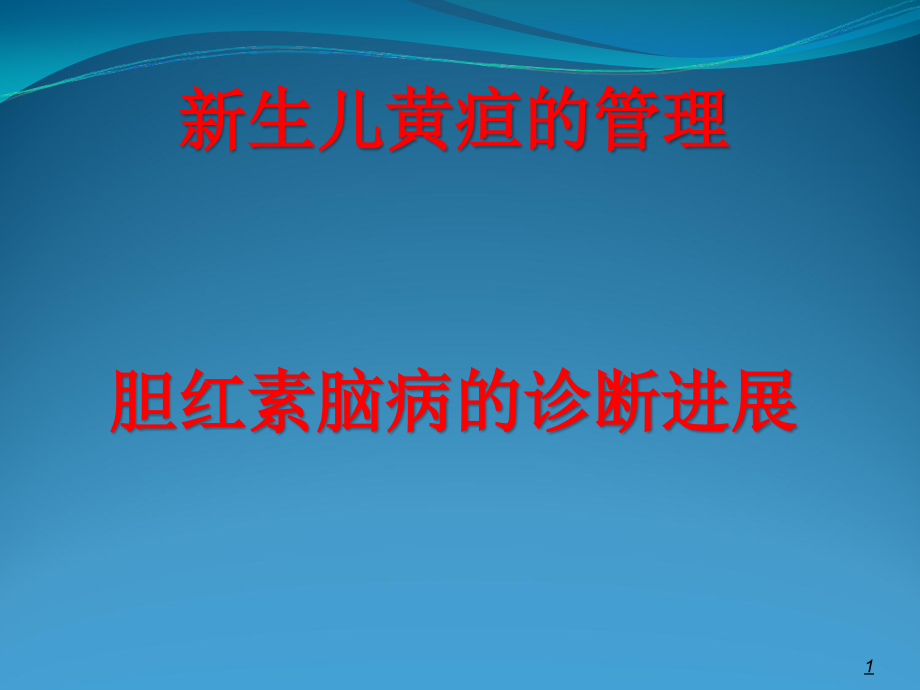 新生儿黄疸的管理

胆红素脑病的诊断进展

1